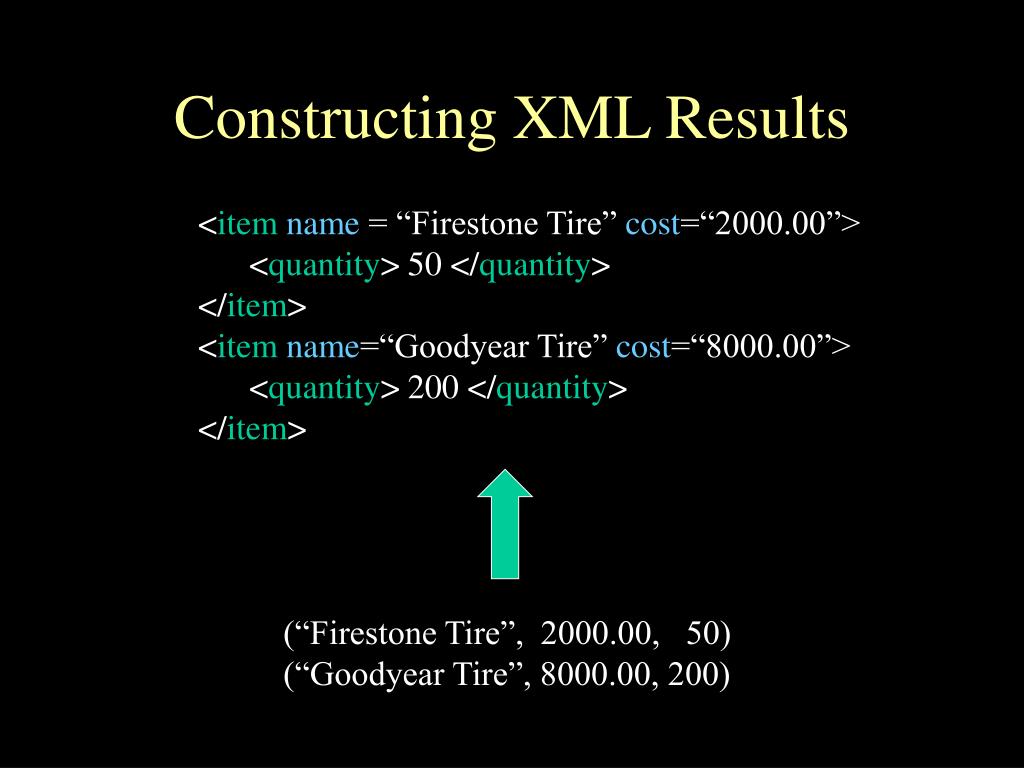 Constructing XML Results

<item name = “Firestone Tire” cost=“2000.00”>
<quantity> 50 </quantity>
</item>
<item name=“Goodyear Tire” cost=“8000.00”>
<quantity> 200 </quantity>
</item>

(“Firestone Tire”, 2000.00, 50)
(“Goodyear Tire”, 8000.00, 200)